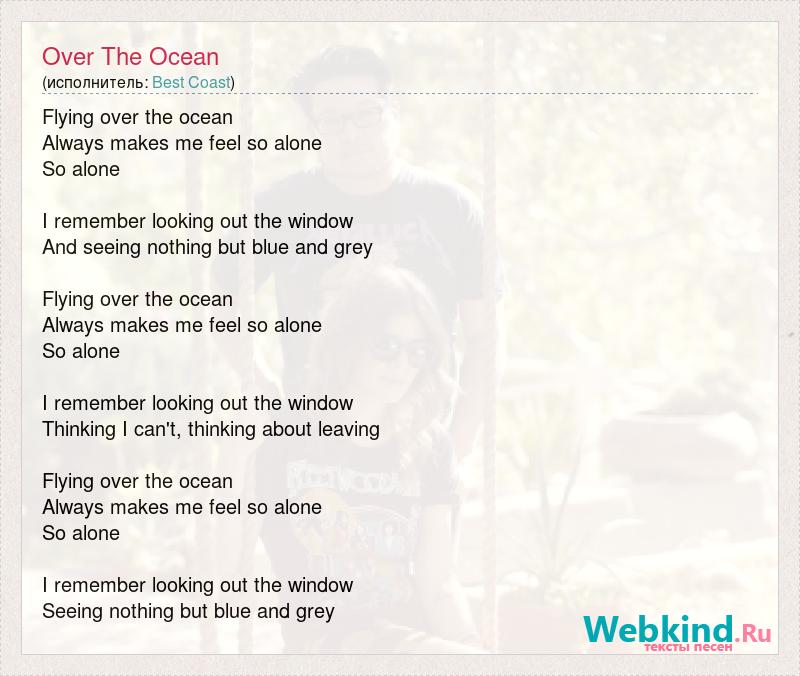 Over The Ocean
(исполнитель: Best Coast)

Flying over the ocean
Always makes me feel so alone
So alone

I remember looking out the window
And seeing nothing but blue and grey

Flying over the ocean
Always makes me feel so alone
So alone

I remember looking out the window
Thinking I can't, thinking about leaving

Flying over the ocean
Always makes me feel so alone
So alone

I remember looking out the window
Seeing nothing but blue and grey

Webkind.Ru
тексты песен